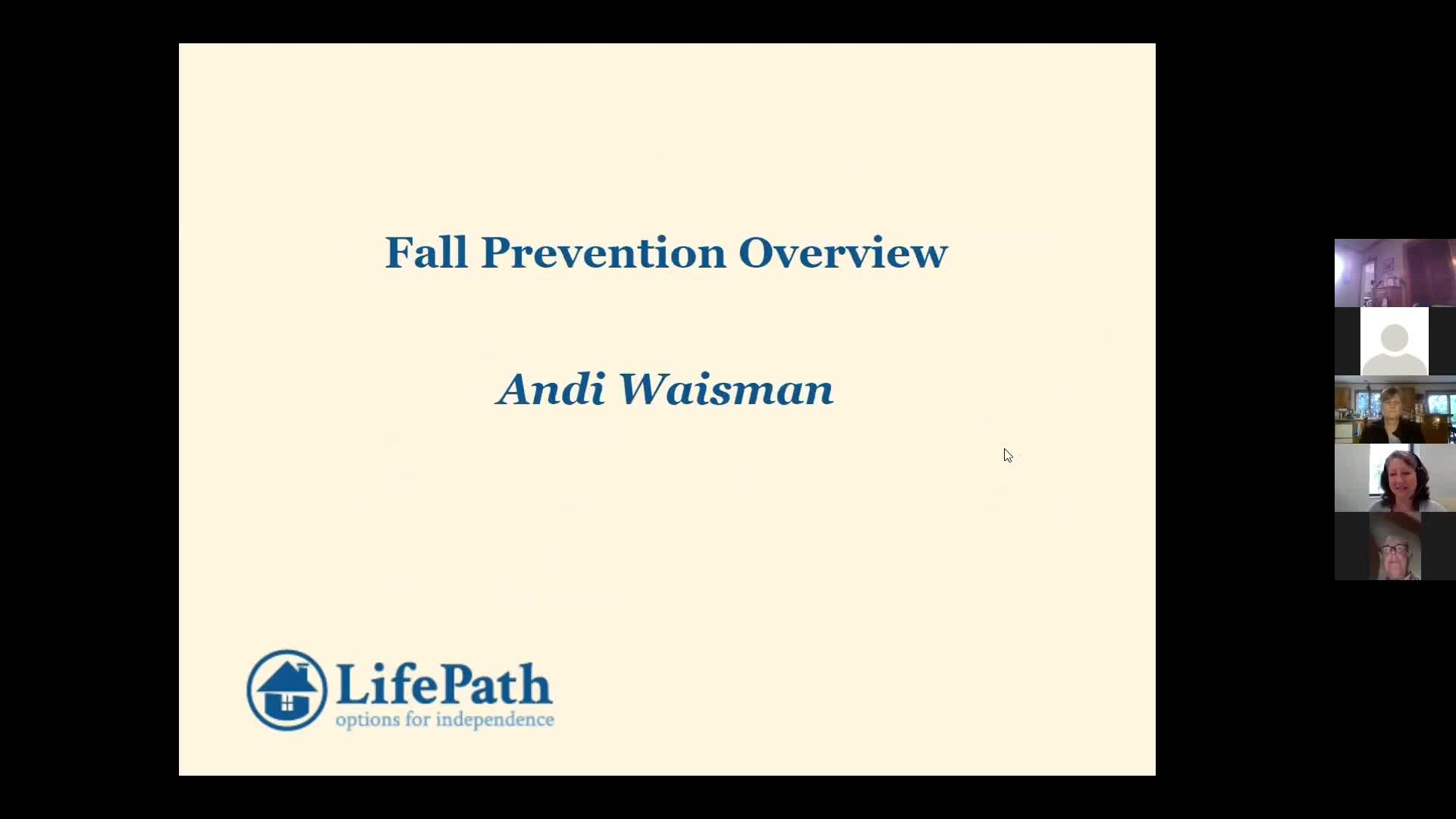 Fall Prevention Overview

Andi Waisman

LifePath
options for independence